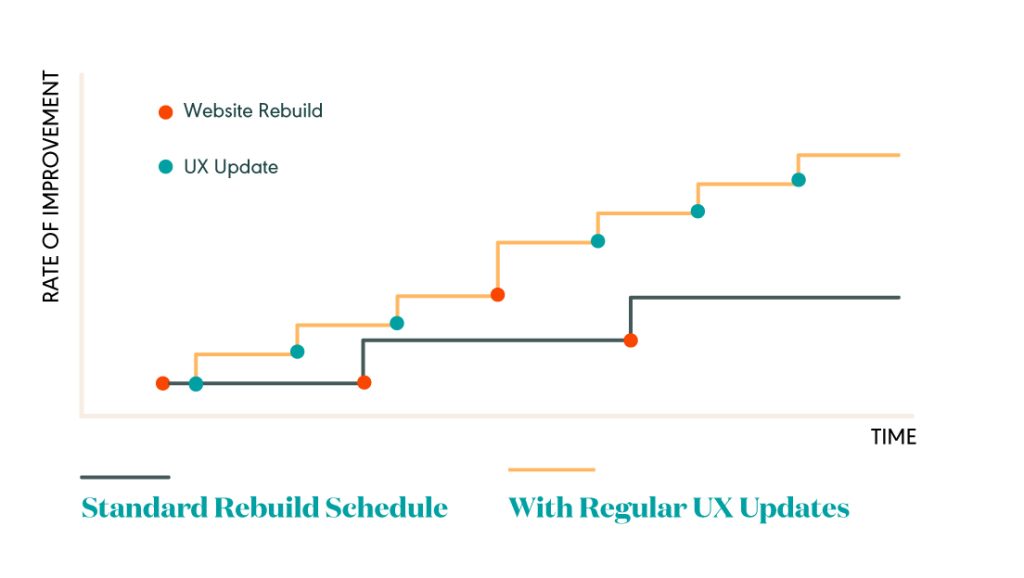 RATE OF IMPROVEMENT

Website Rebuild

UX Update

TIME

Standard Rebuild Schedule

With Regular UX Updates